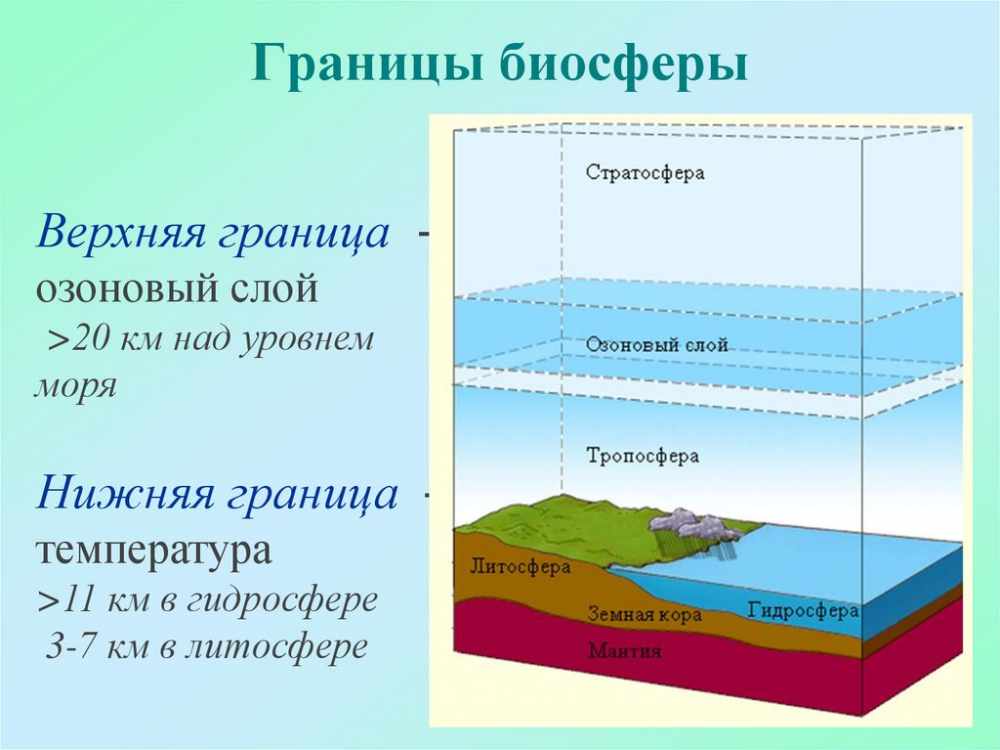 Границы биосферы

Верхняя граница - озоновый слой >20 км над уровнем моря

Нижняя граница - температура >11 км в гидросфере 3-7 км в литосфере

Стратосфера
Озоновый слой
Тропосфера
Литосфера
Земная кора
Гидросфера
Мантия